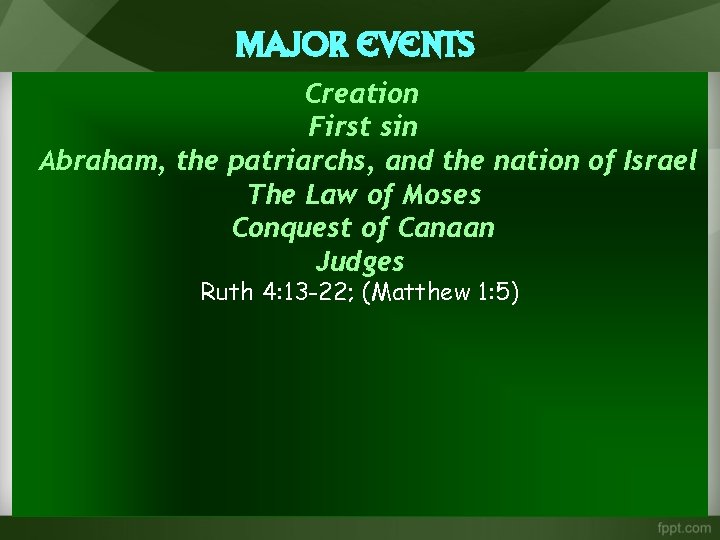 MAJOR EVENTS

Creation
First sin
Abraham, the patriarchs, and the nation of Israel
The Law of Moses
Conquest of Canaan
Judges
Ruth 4:13-22; (Matthew 1:5)

fppt.com